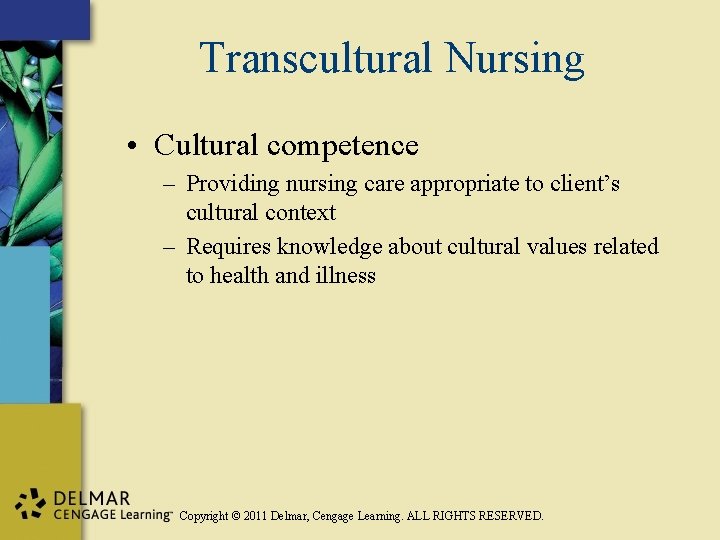 Transcultural Nursing

• Cultural competence
– Providing nursing care appropriate to client's cultural context
– Requires knowledge about cultural values related to health and illness

DELMAR CENGAGE Learning™ Copyright © 2011 Delmar, Cengage Learning. ALL RIGHTS RESERVED.